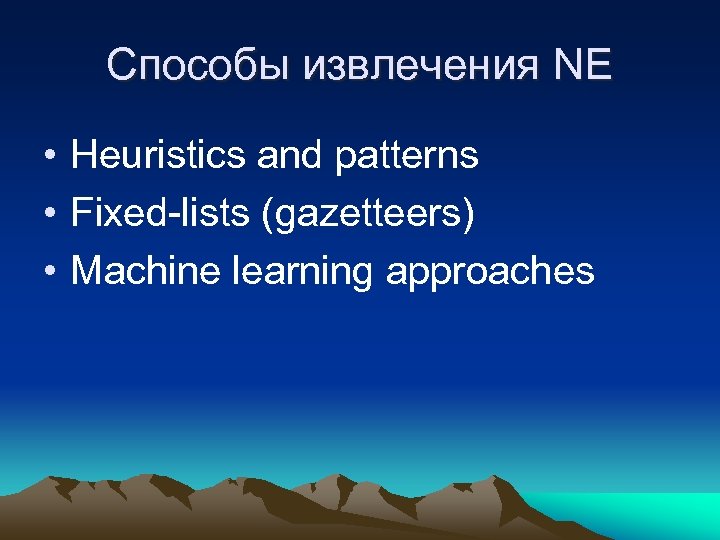 Способы извлечения NE

• Heuristics and patterns
• Fixed-lists (gazetteers)
• Machine learning approaches